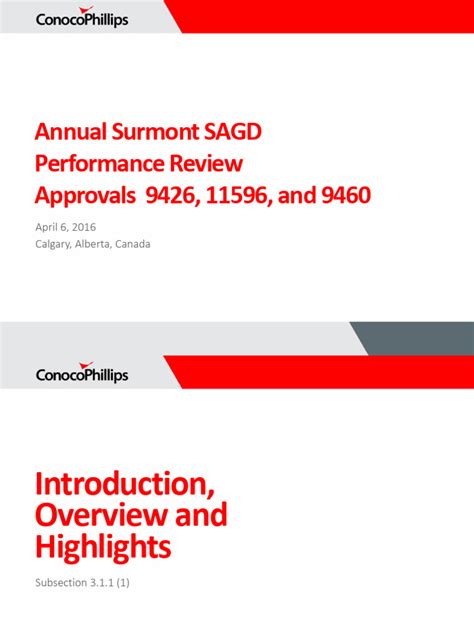 ConocoPhillips

Annual Surmont SAGD Performance Review Approvals 9426, 11596, and 9460

April 6, 2016
Calgary, Alberta, Canada

ConocoPhillips

Introduction, Overview and Highlights

Subsection 3.1.1 (1)